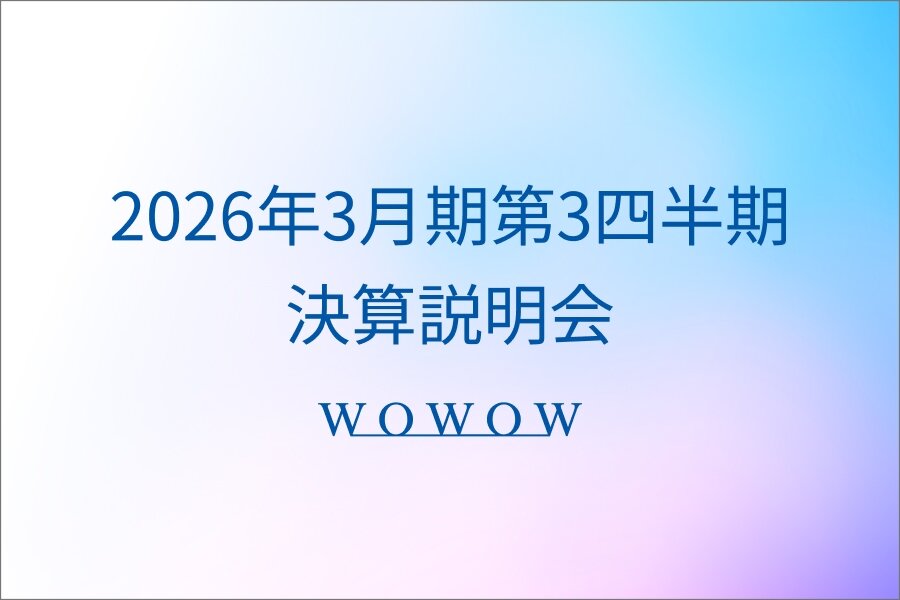 2026年3月期第3四半期
決算説明会

WOWOW